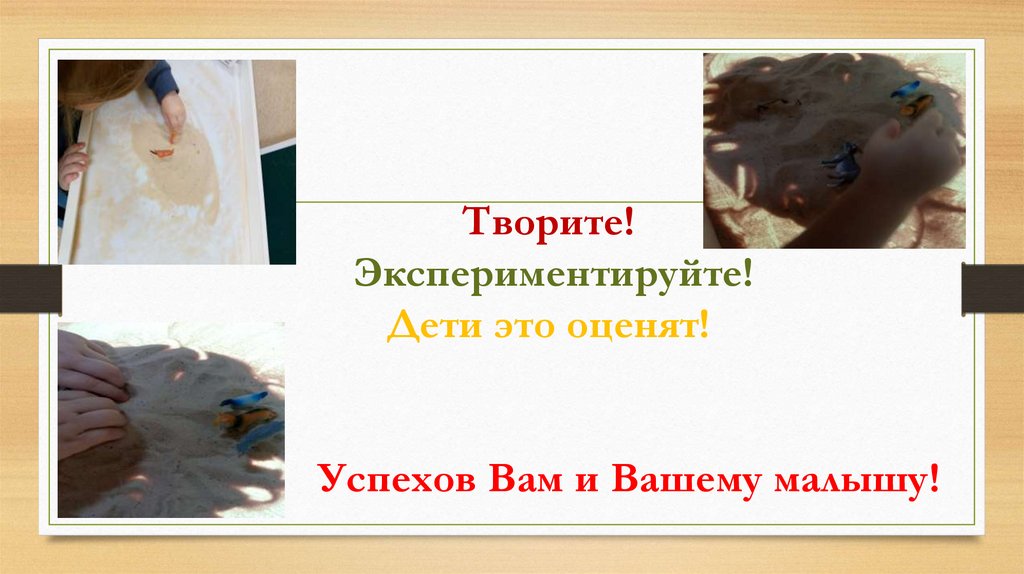 Творите!
Экспериментируйте!
Дети это оценят!

Успехов Вам и Вашему малышу!